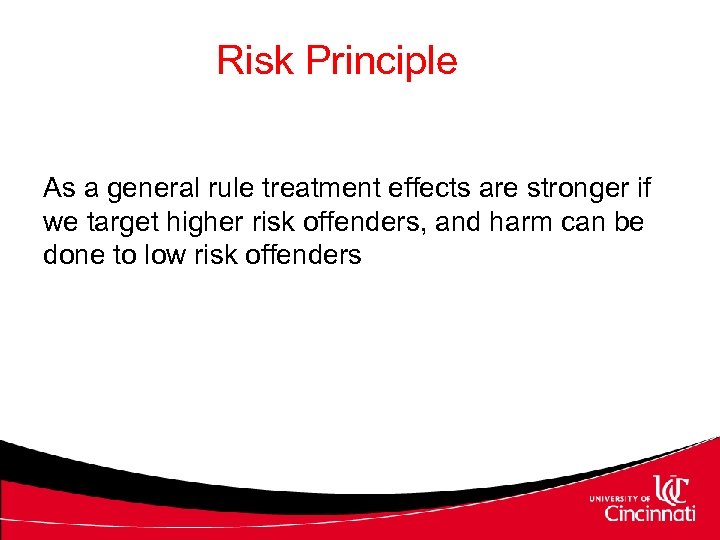 Risk Principle

As a general rule treatment effects are stronger if we target higher risk offenders, and harm can be done to low risk offenders

UNIVERSITY OF UC Cincinnati